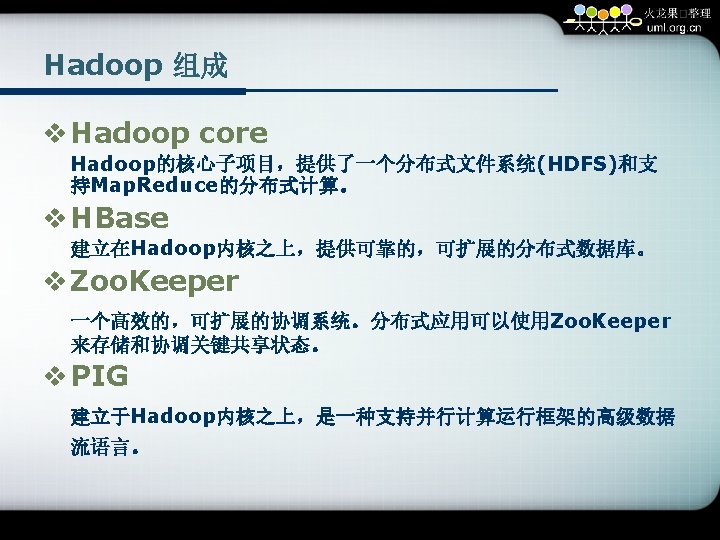 火龙果□整理
uml.org.cn

Hadoop 组成

❖ Hadoop core
Hadoop的核心子项目，提供了一个分布式文件系统(HDFS)和支持MapReduce的分布式计算。

❖ HBase
建立在Hadoop内核之上，提供可靠的，可扩展的分布式数据库。

❖ ZooKeeper
一个高效的，可扩展的协调系统。分布式应用可以使用ZooKeeper来存储和协调关键共享状态。

❖ PIG
建立于Hadoop内核之上，是一种支持并行计算运行框架的高级数据流语言。